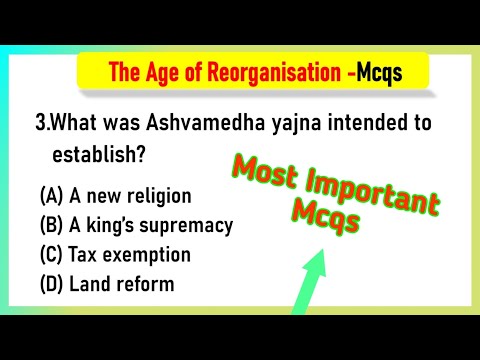 The Age of Reorganisation -Mcqs

3.What was Ashvamedha yajna intended to establish?

(A) A new religion
(B) A king's supremacy
(C) Tax exemption
(D) Land reform

Most Important Mcqs